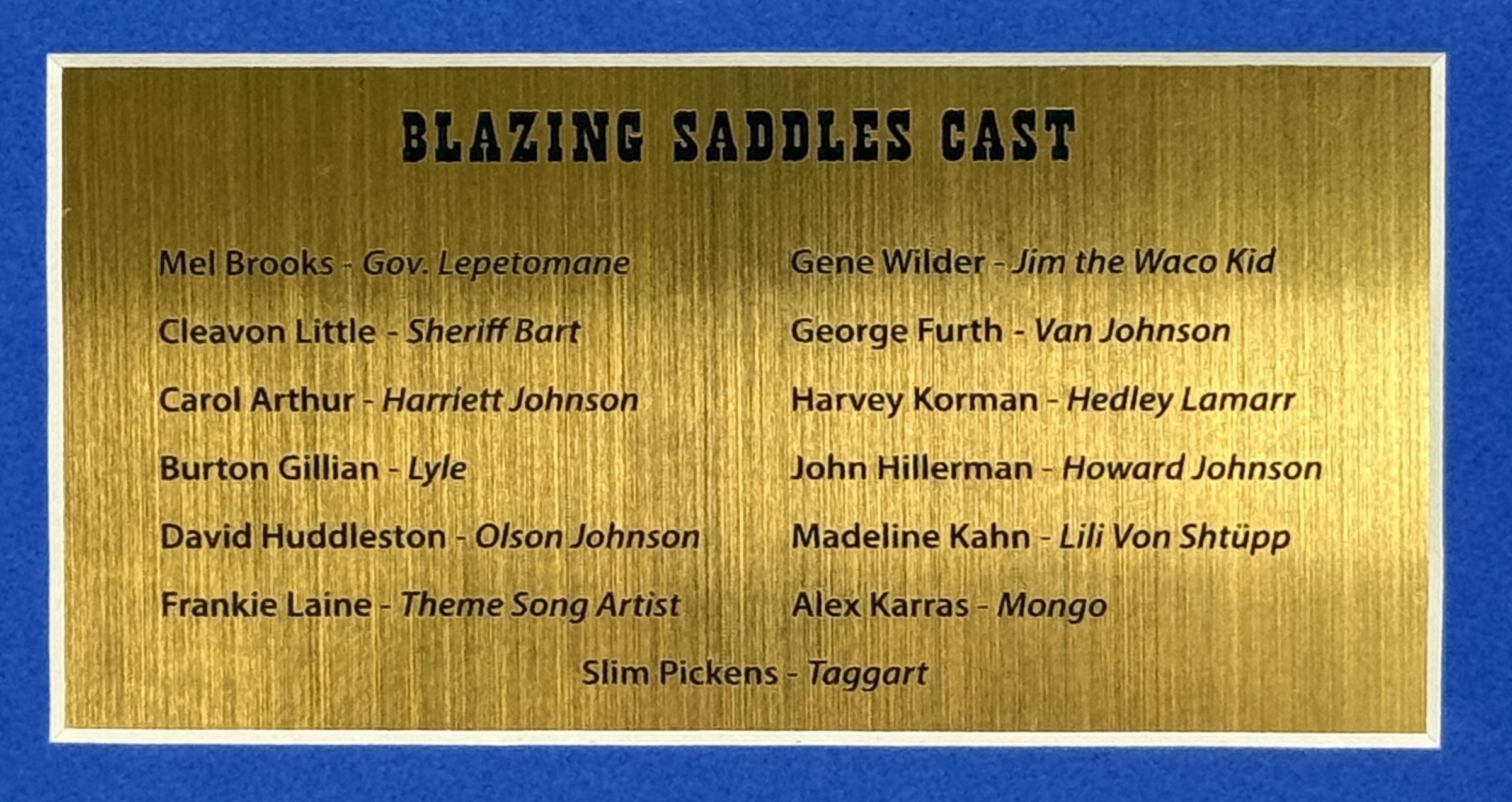 BLAZING SADDLES CAST

Mel Brooks - Gov. Lepetomane

Cleavon Little - Sheriff Bart

Carol Arthur - Harriett Johnson

Burton Gillian - Lyle

David Huddleston - Olson Johnson

Frankie Laine - Theme Song Artist

Gene Wilder - Jim the Waco Kid

George Furth - Van Johnson

Harvey Korman - Hedley Lamarr

John Hillerman - Howard Johnson

Madeline Kahn - Lili Von Shtüpp

Alex Karras - Mongo

Slim Pickens - Taggart